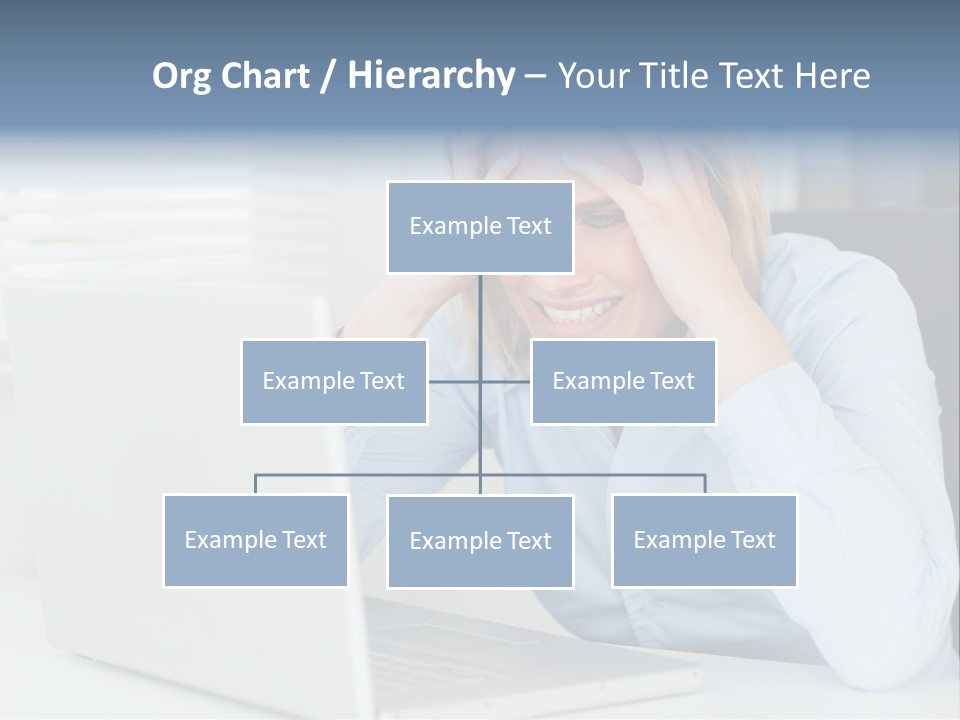 Org Chart / Hierarchy – Your Title Text Here

Example Text

Example Text

Example Text

Example Text

Example Text

Example Text